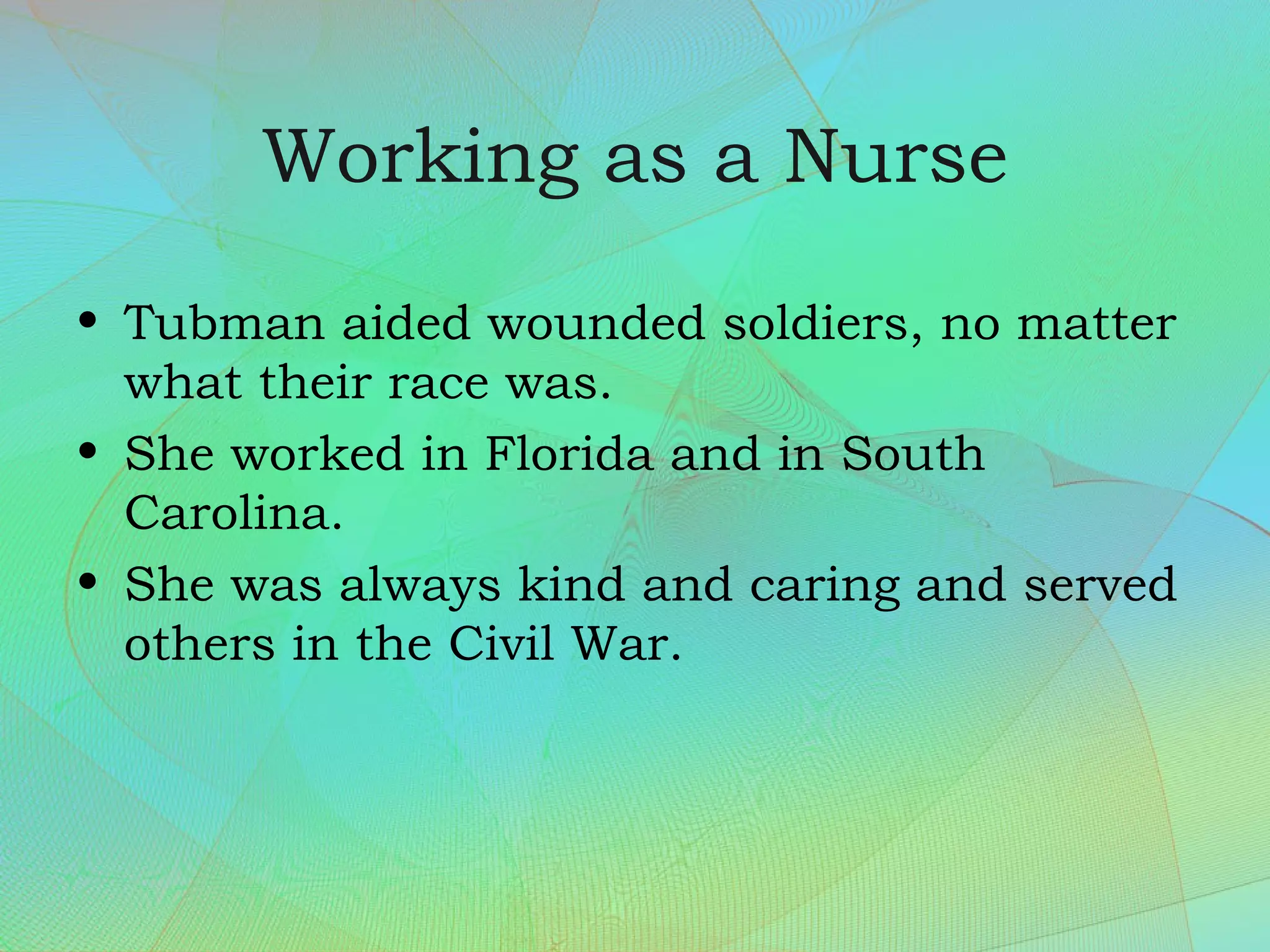 Working as a Nurse

• Tubman aided wounded soldiers, no matter what their race was.
• She worked in Florida and in South Carolina.
• She was always kind and caring and served others in the Civil War.